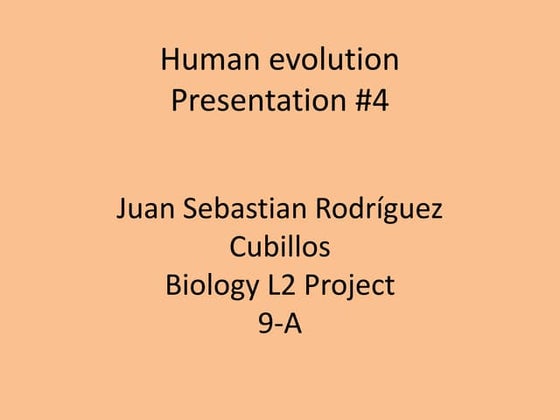 Human evolution
Presentation #4

Juan Sebastian Rodríguez Cubillos
Biology L2 Project
9-A